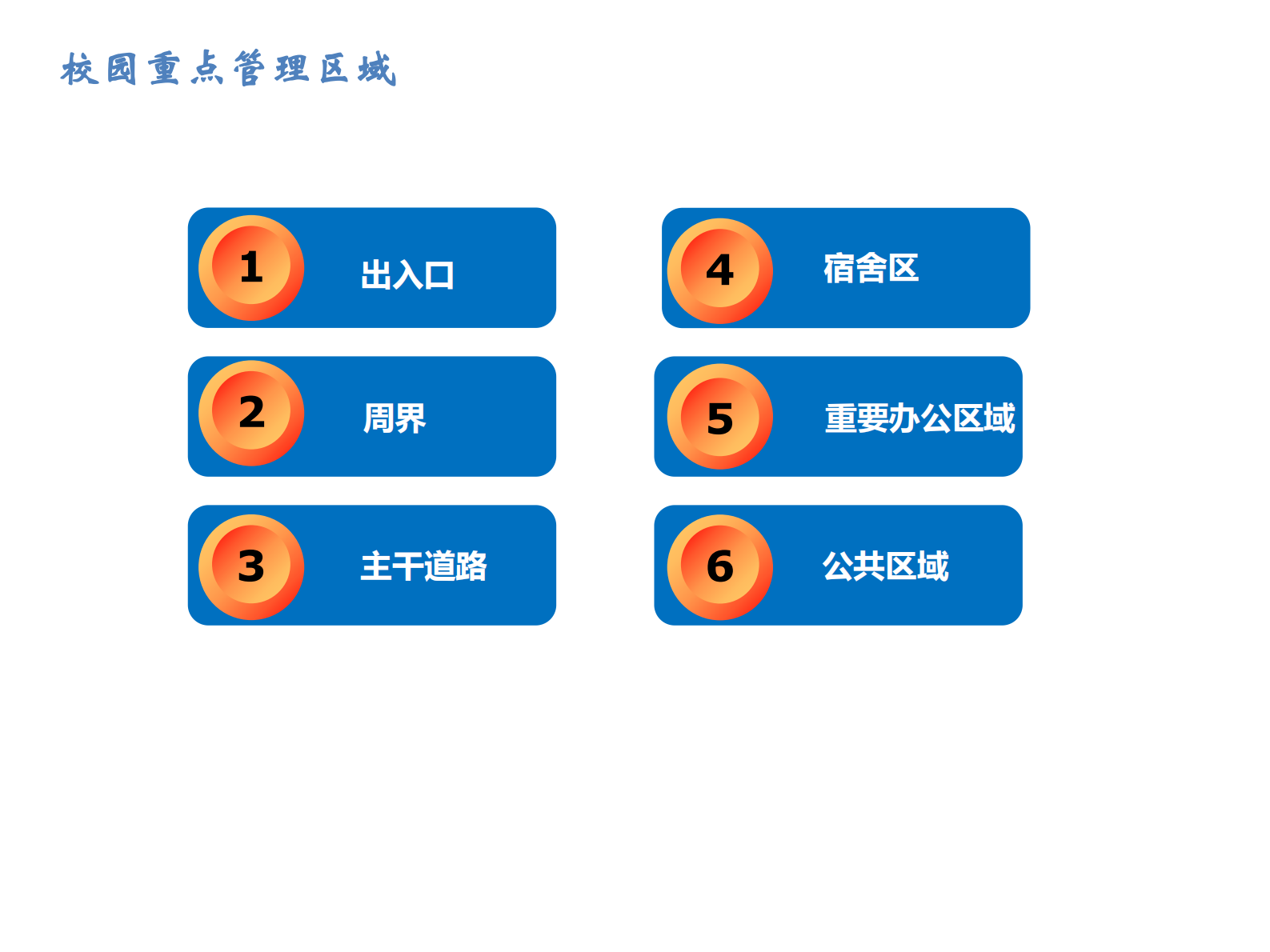 校园重点管理区域

1 出入口

2 周界

3 主干道路

4 宿舍区

5 重要办公区域

6 公共区域